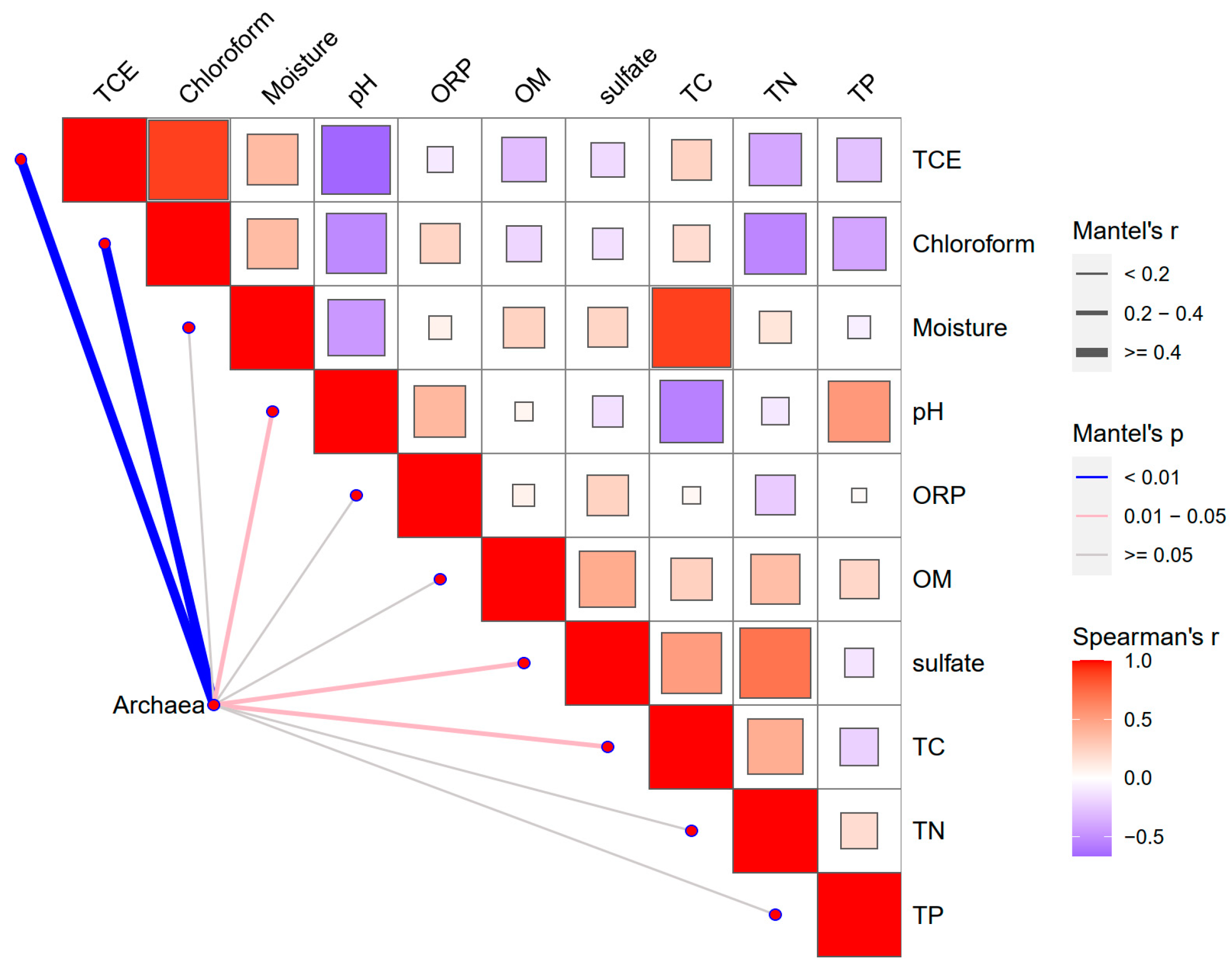 TCE Chloroform Moisture pH ORP OM sulfate TC TN TP

TCE
Chloroform
Moisture
pH
ORP
OM
sulfate
TC
TN
TP

Archaea

Mantel's r
< 0.2
0.2 − 0.4
>= 0.4

Mantel's p
< 0.01
0.01 − 0.05
>= 0.05

Spearman's r
1.0
0.5
0.0
−0.5